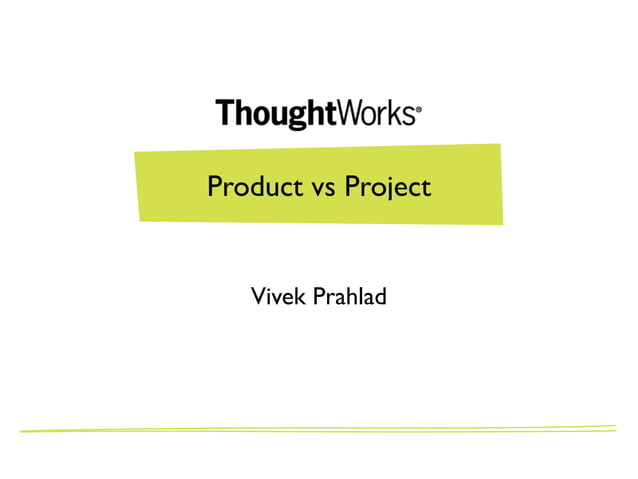 ThoughtWorks®

Product vs Project

Vivek Prahlad